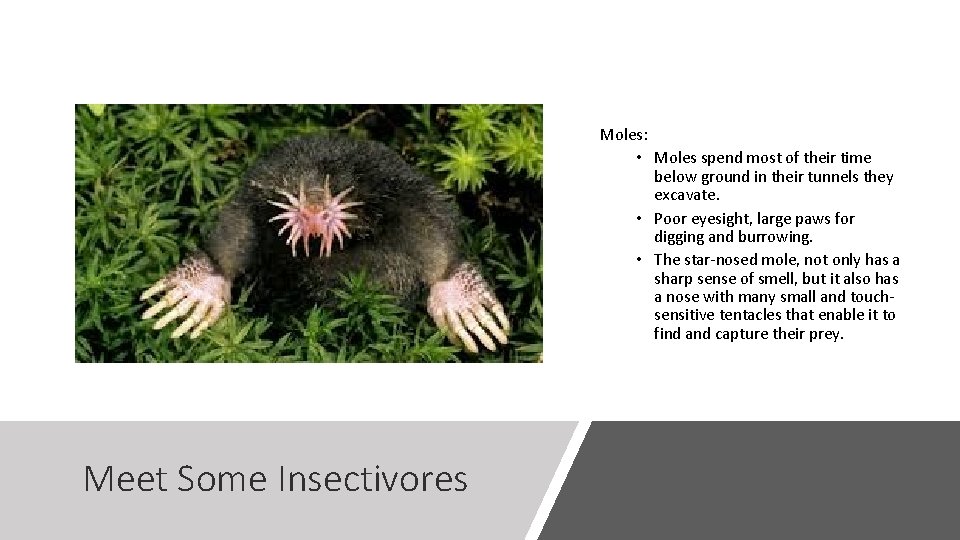 Moles:

• Moles spend most of their time below ground in their tunnels they excavate.
• Poor eyesight, large paws for digging and burrowing.
• The star-nosed mole, not only has a sharp sense of smell, but it also has a nose with many small and touch-sensitive tentacles that enable it to find and capture their prey.

Meet Some Insectivores